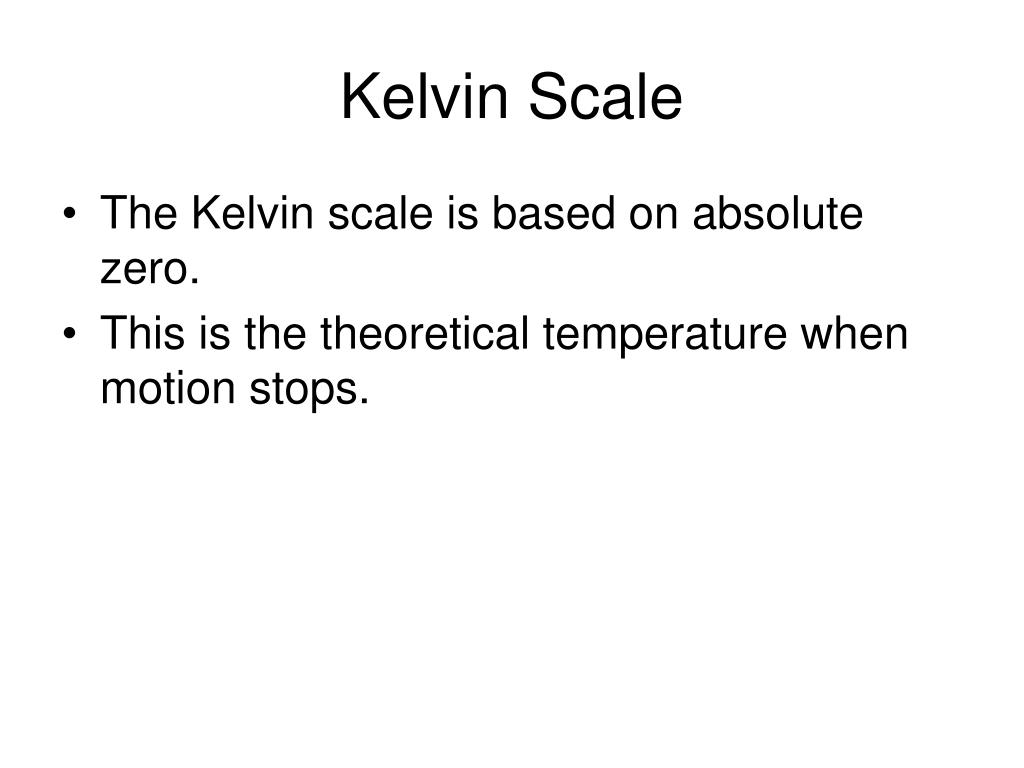 Kelvin Scale

• The Kelvin scale is based on absolute zero.
• This is the theoretical temperature when motion stops.